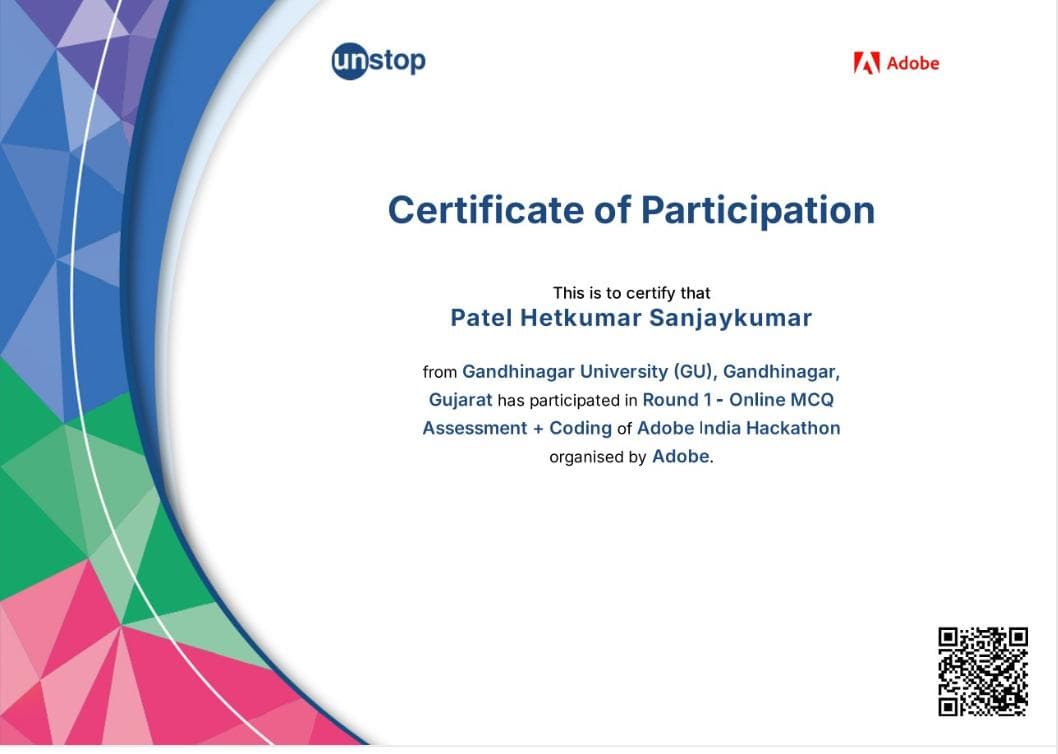 unstop

Adobe

Certificate of Participation

This is to certify that
Patel Hetkumar Sanjaykumar

from Gandhinagar University (GU), Gandhinagar, Gujarat has participated in Round 1 - Online MCQ Assessment + Coding of Adobe India Hackathon organised by Adobe.